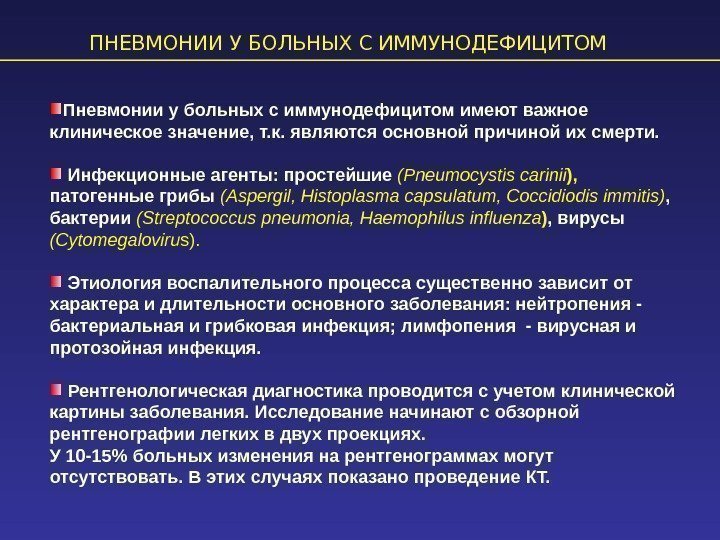 ПНЕВМОНИИ У БОЛЬНЫХ С ИММУНОДЕФИЦИТОМ

Пневмонии у больных с иммунодефицитом имеют важное клиническое значение, т.к. являются основной причиной их смерти.

Инфекционные агенты: простейшие (Pneumocystis carinii), патогенные грибы (Aspergil, Histoplasma capsulatum, Coccidiodis immitis), бактерии (Streptococcus pneumonia, Haemophilus influenza), вирусы (Cytomegalovirus).

Этиология воспалительного процесса существенно зависит от характера и длительности основного заболевания: нейтропения - бактериальная и грибковая инфекция; лимфопения - вирусная и протозойная инфекция.

Рентгенологическая диагностика проводится с учетом клинической картины заболевания. Исследование начинают с обзорной рентгенографии легких в двух проекциях.
У 10-15% больных изменения на рентгенограммах могут отсутствовать. В этих случаях показано проведение КТ.